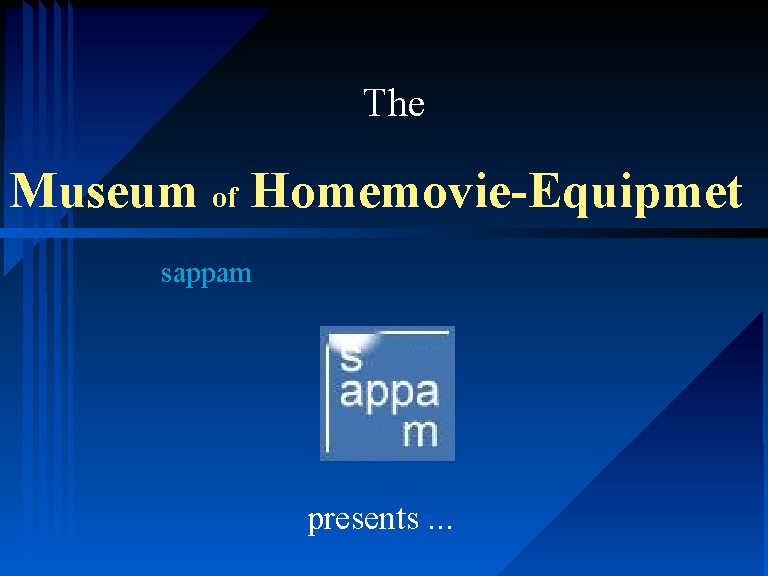 The

Museum of Homemovie-Equipmet

sappam

s
appa
m

presents ...